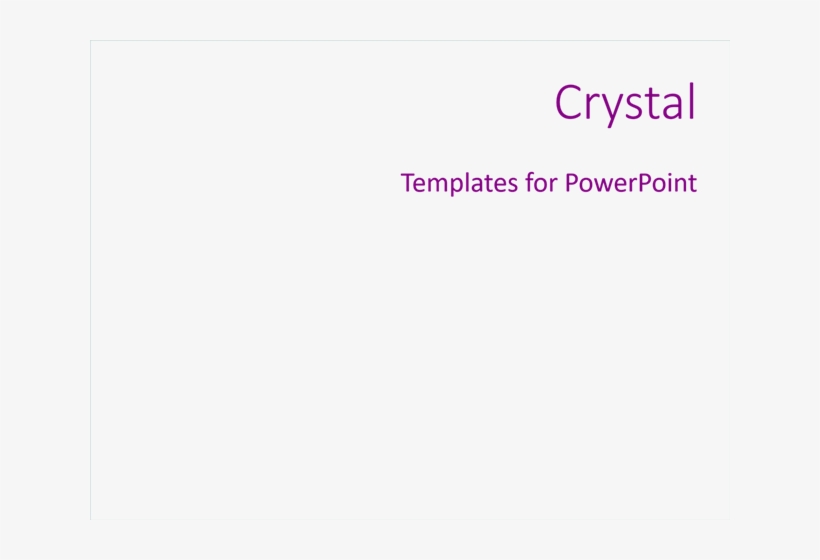 Crystal

Templates for PowerPoint